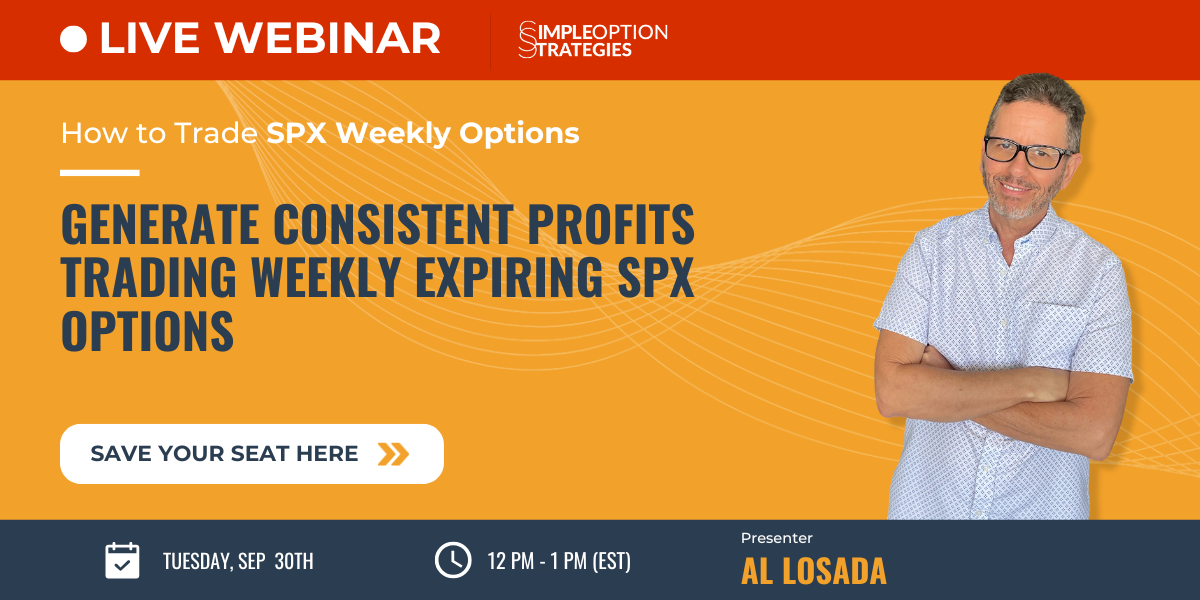 LIVE WEBINAR

SIMPLEOPTION STRATEGIES

How to Trade SPX Weekly Options

GENERATE CONSISTENT PROFITS TRADING WEEKLY EXPIRING SPX OPTIONS

SAVE YOUR SEAT HERE

TUESDAY, SEP 30TH

12 PM - 1 PM (EST)

Presenter
AL LOSADA